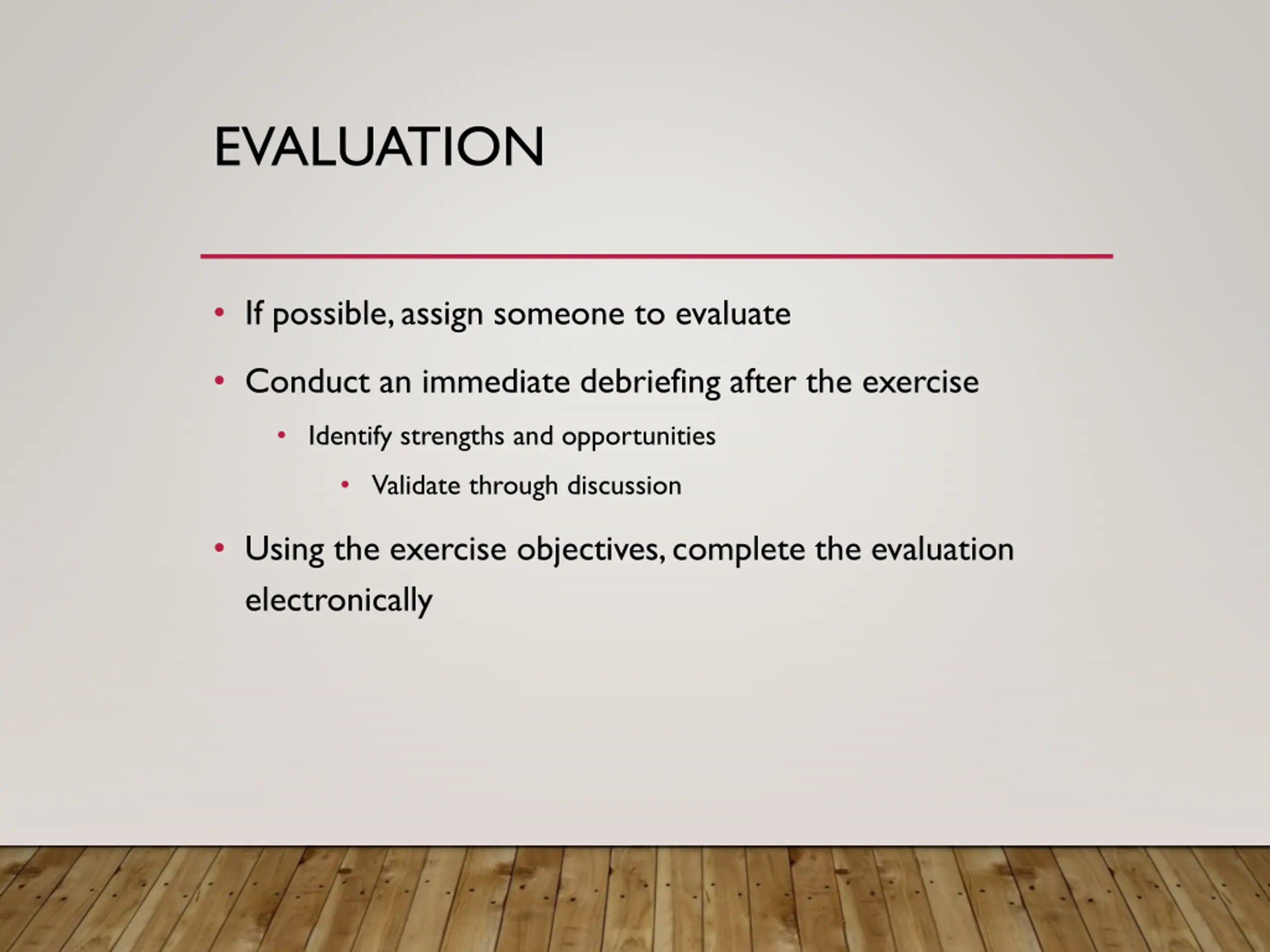 EVALUATION

• If possible, assign someone to evaluate

• Conduct an immediate debriefing after the exercise

• Identify strengths and opportunities

• Validate through discussion

• Using the exercise objectives, complete the evaluation electronically